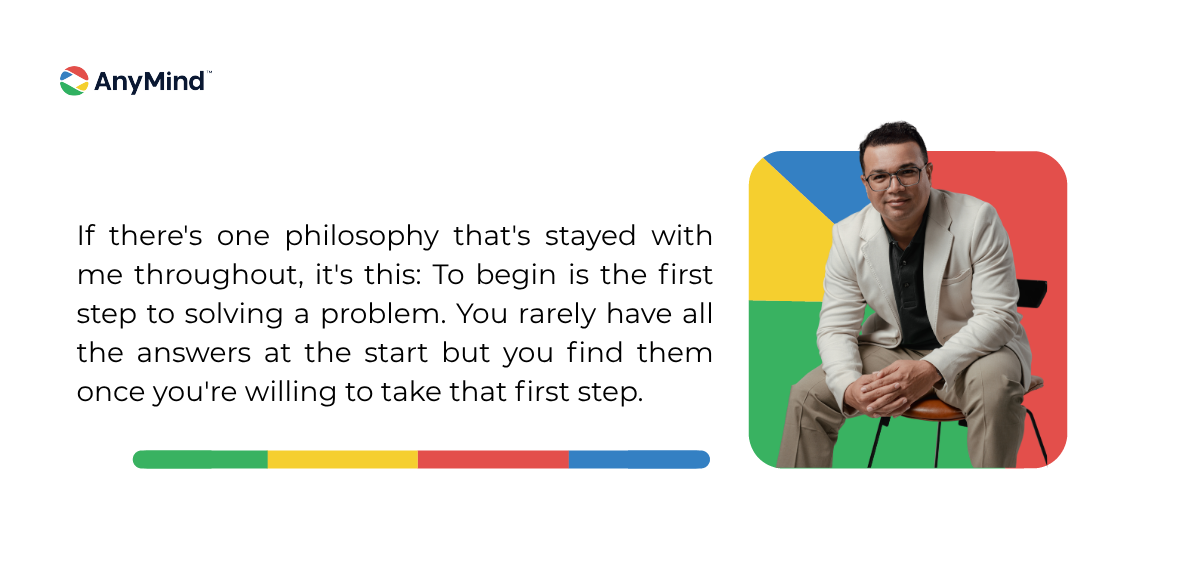 AnyMind™

If there's one philosophy that's stayed with me throughout, it's this: To begin is the first step to solving a problem. You rarely have all the answers at the start but you find them once you're willing to take that first step.